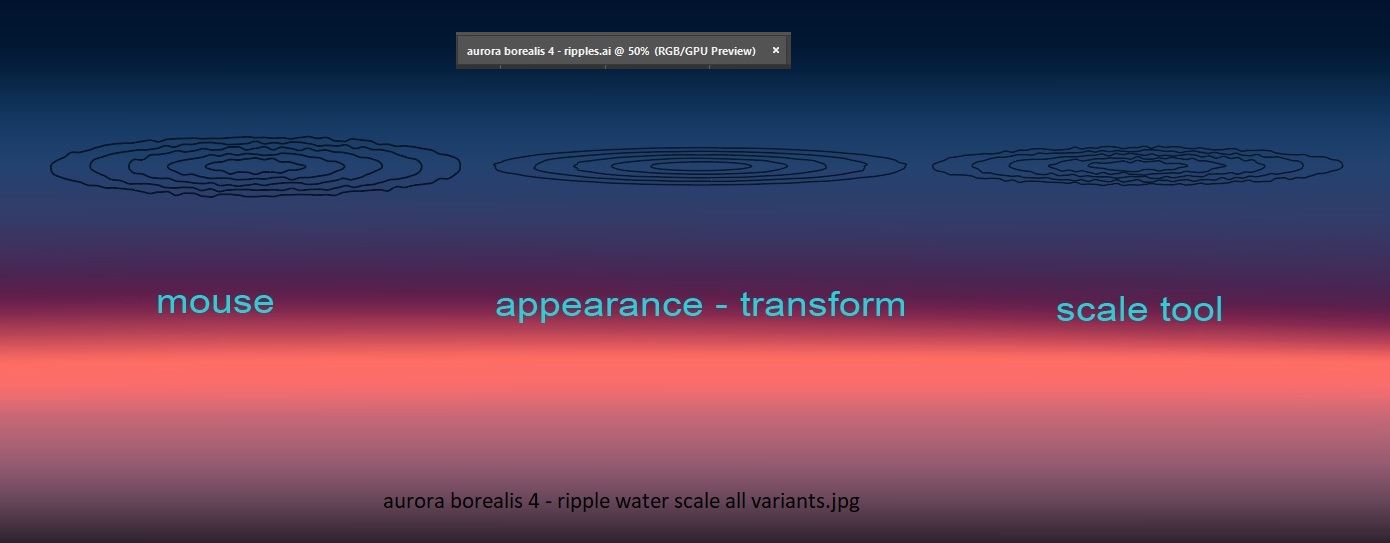 aurora borealis 4 - ripples.ai @ 50% (RGB/GPU Preview) ×

mouse

appearance - transform

scale tool

aurora borealis 4 - ripple water scale all variants.jpg